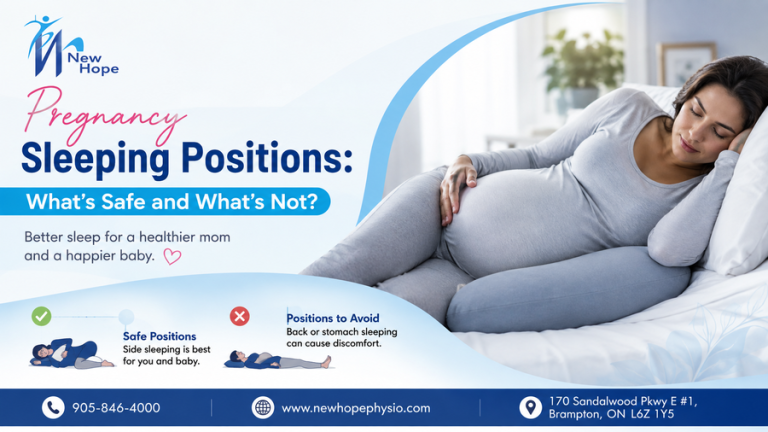 New Hope

Pregnancy

Sleeping Positions:

What's Safe and What's Not?

Better sleep for a healthier mom and a happier baby.

Safe Positions
Side sleeping is best for you and baby.

Positions to Avoid
Back or stomach sleeping can cause discomfort.

905-846-4000

www.newhopephysio.com

170 Sandalwood Pkwy E #1, Brampton, ON L6Z 1Y5